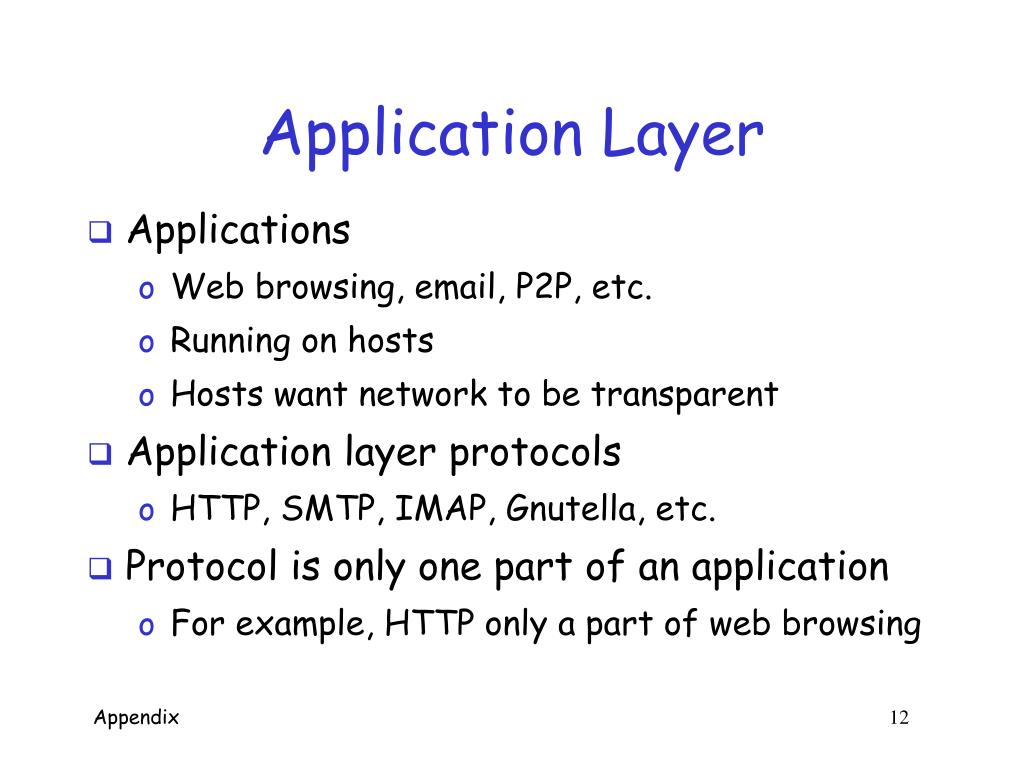 Application Layer

❑ Applications
o Web browsing, email, P2P, etc.
o Running on hosts
o Hosts want network to be transparent
❑ Application layer protocols
o HTTP, SMTP, IMAP, Gnutella, etc.
❑ Protocol is only one part of an application
o For example, HTTP only a part of web browsing

Appendix

12